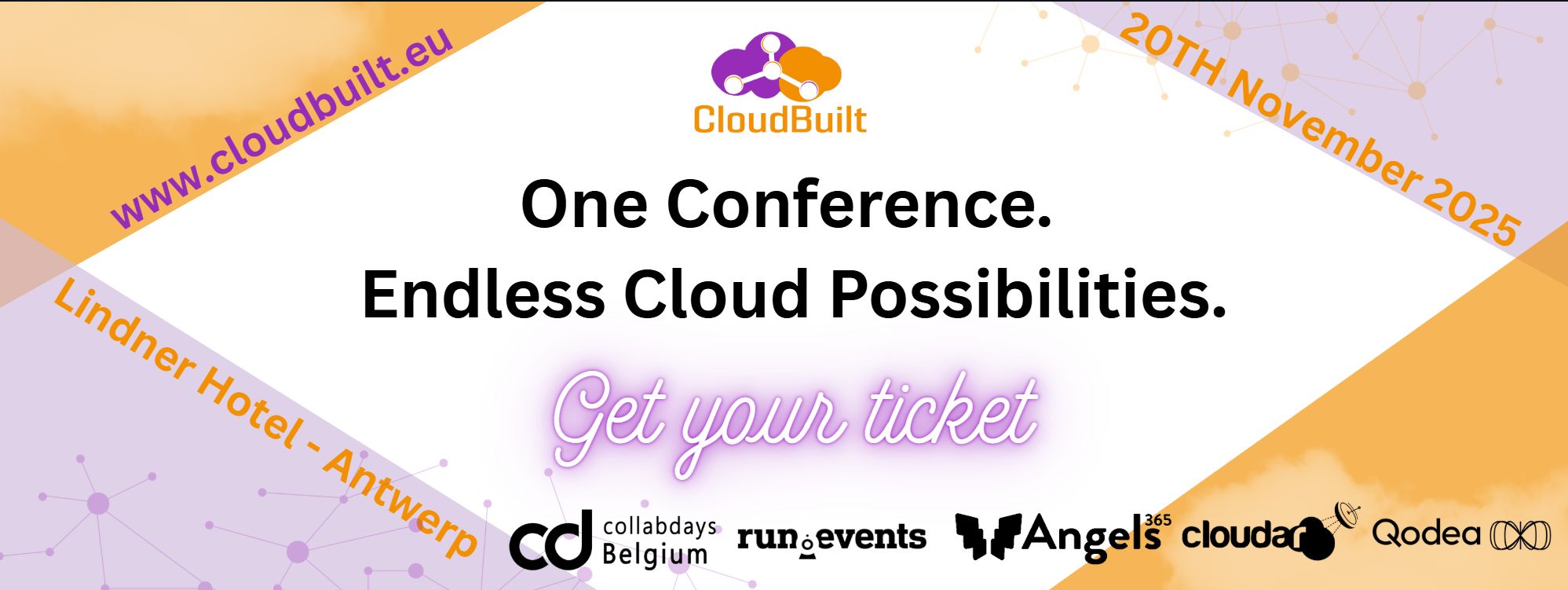 www.cloudbuilt.eu

CloudBuilt

20TH November 2025

One Conference.
Endless Cloud Possibilities.

Lindner Hotel - Antwerp

Get your ticket

cd collabdays Belgium

run events

Angels 365

cloudar

Qodea